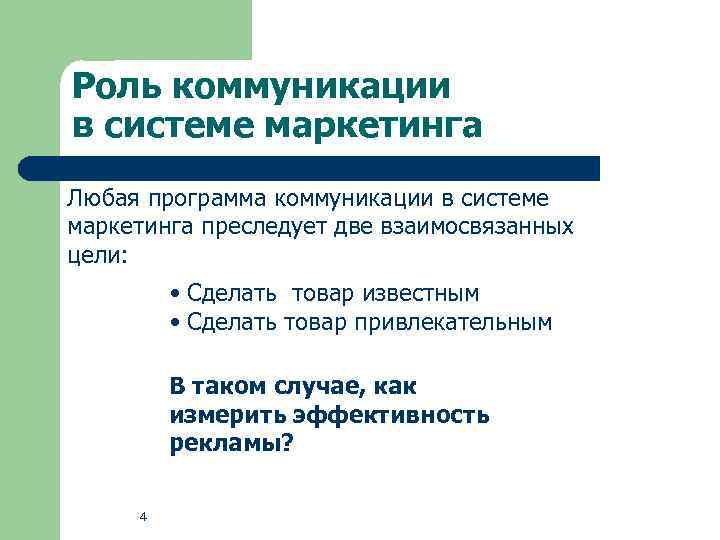 Роль коммуникации в системе маркетинга

Любая программа коммуникации в системе маркетинга преследует две взаимосвязанных цели:

• Сделать товар известным
• Сделать товар привлекательным

В таком случае, как измерить эффективность рекламы?

4